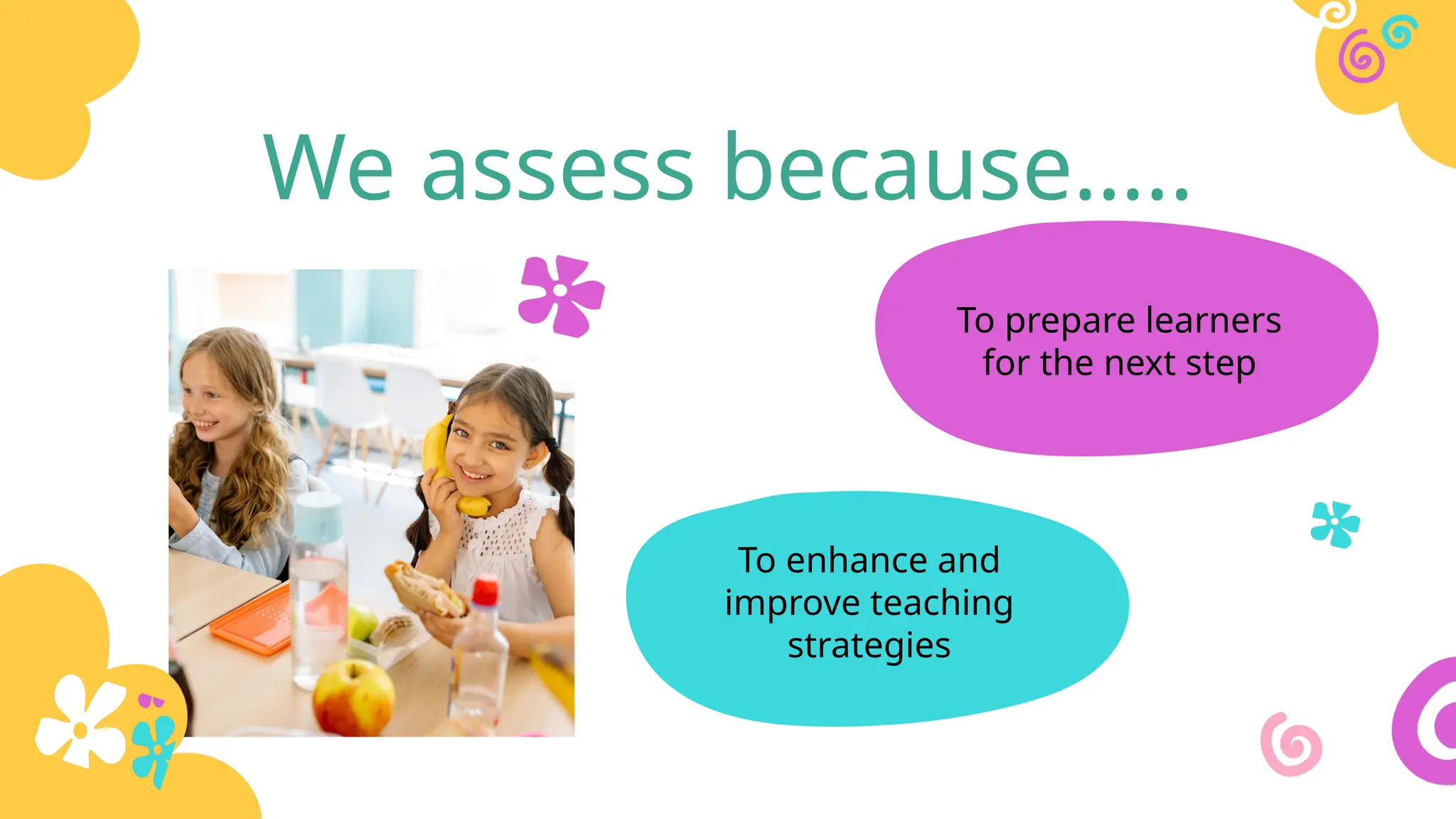 We assess because.....

To prepare learners for the next step

To enhance and improve teaching strategies